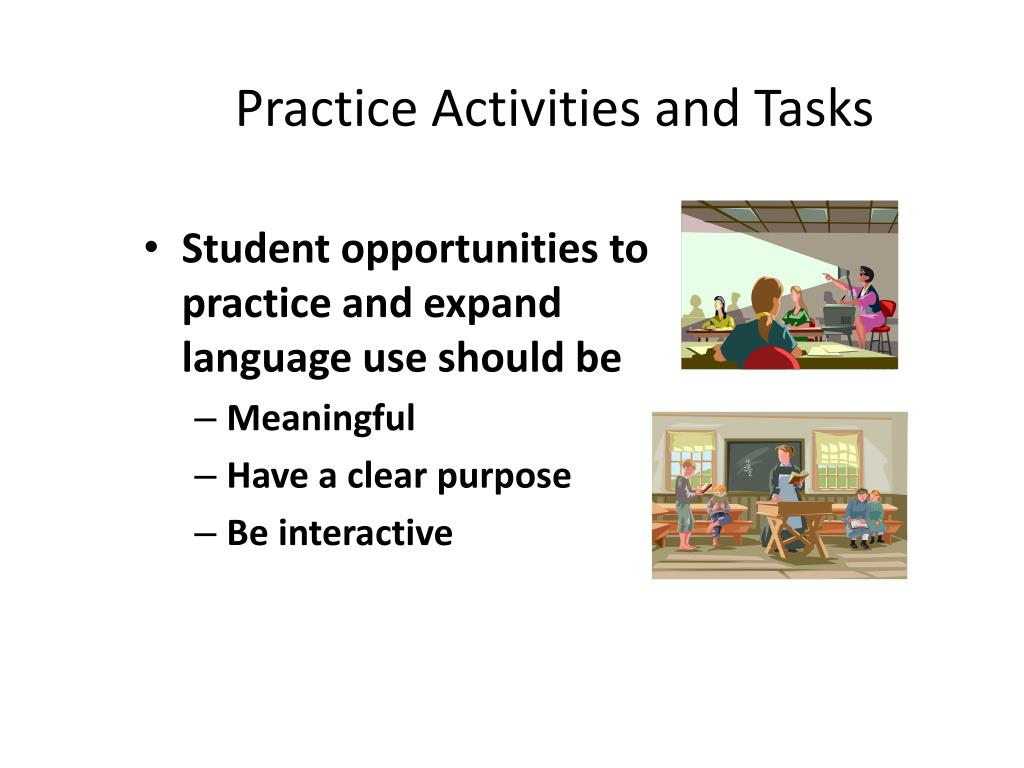 Practice Activities and Tasks

• Student opportunities to practice and expand language use should be
– Meaningful
– Have a clear purpose
– Be interactive